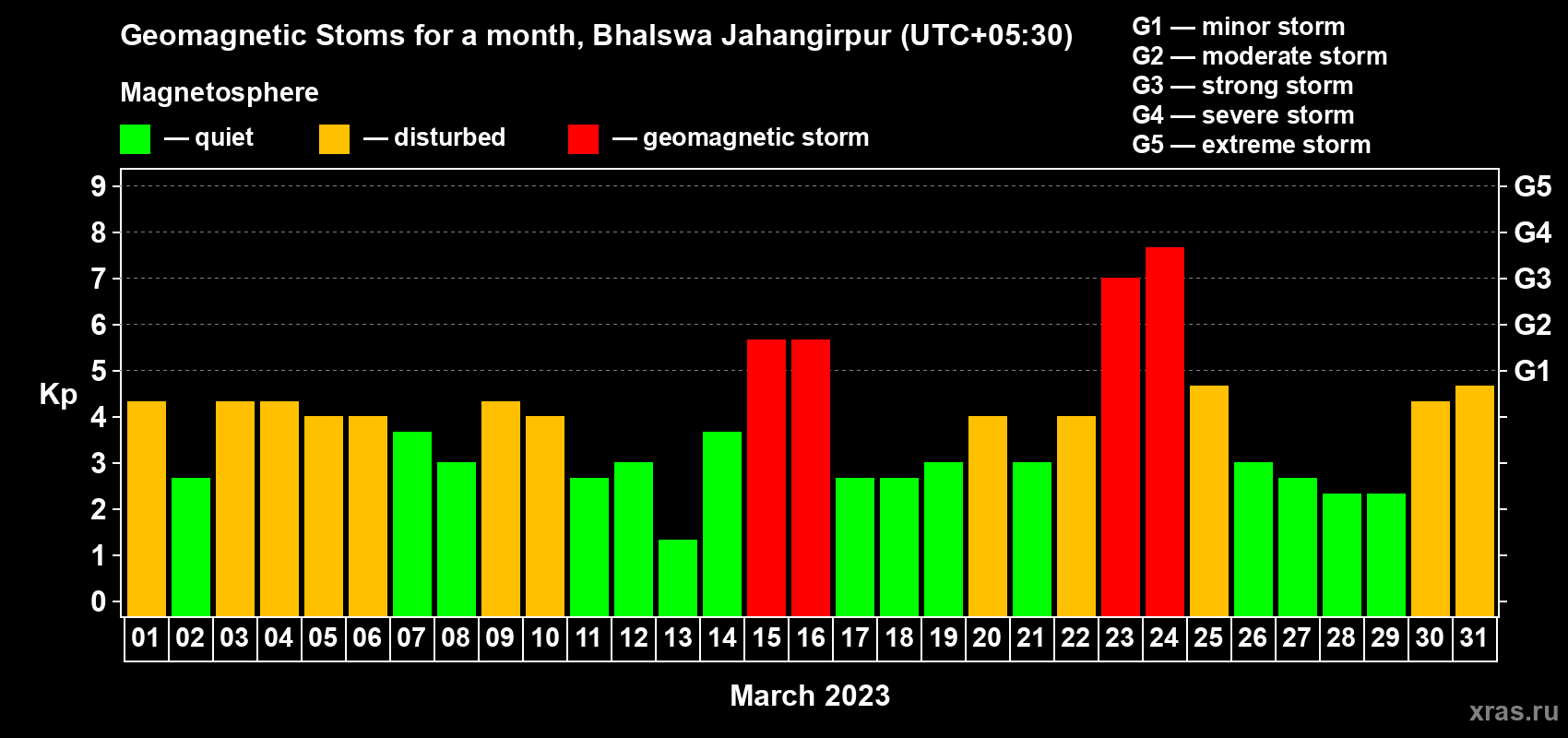 Geomagnetic Stoms for a month, Bhalswa Jahangirpur (UTC+05:30)

Magnetosphere

— quiet — disturbed — geomagnetic storm

G1 — minor storm
G2 — moderate storm
G3 — strong storm
G4 — severe storm
G5 — extreme storm

Kp

9
8
7
6
5
4
3
2
1
0

G5
G4
G3
G2
G1

01 02 03 04 05 06 07 08 09 10 11 12 13 14 15 16 17 18 19 20 21 22 23 24 25 26 27 28 29 30 31

March 2023

xras.ru